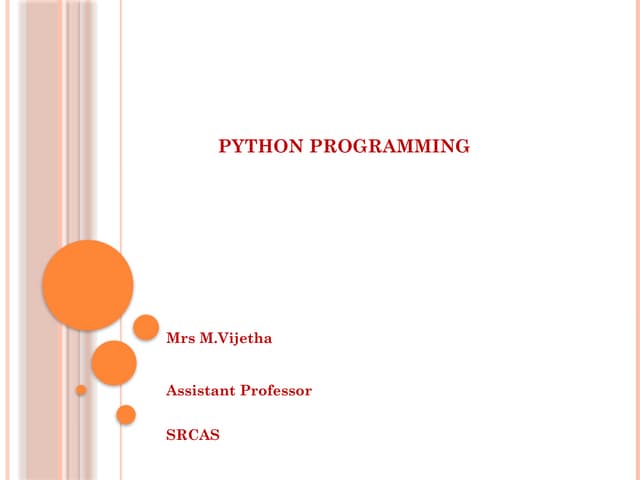 PYTHON PROGRAMMING

Mrs M.Vijetha

Assistant Professor

SRCAS